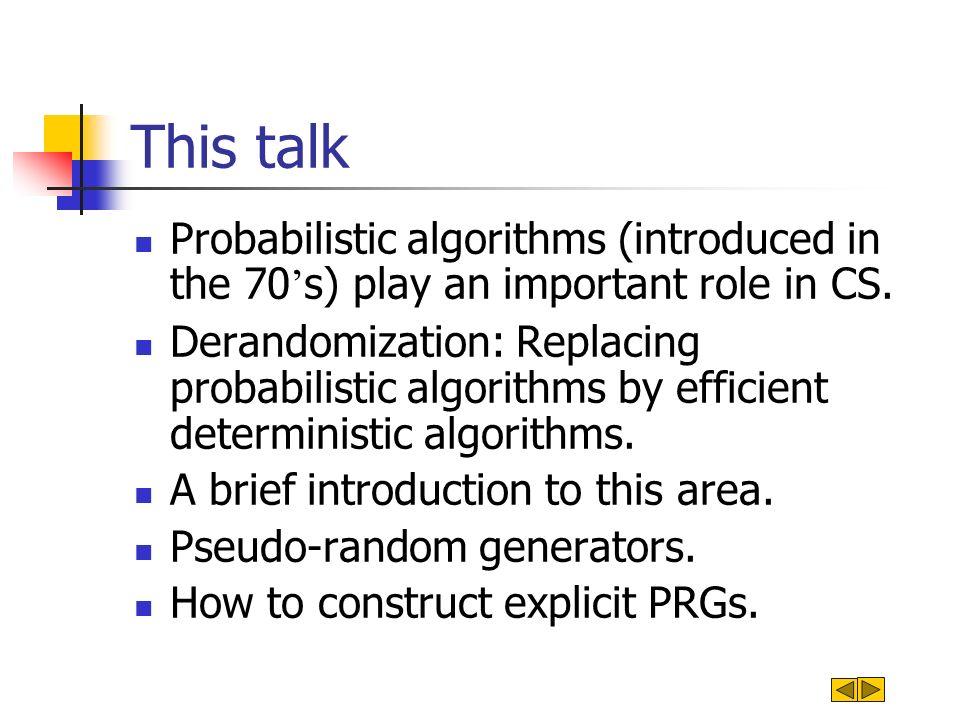 This talk

- Probabilistic algorithms (introduced in the 70’s) play an important role in CS.
- Derandomization: Replacing probabilistic algorithms by efficient deterministic algorithms.
- A brief introduction to this area.
- Pseudo-random generators.
- How to construct explicit PRGs.